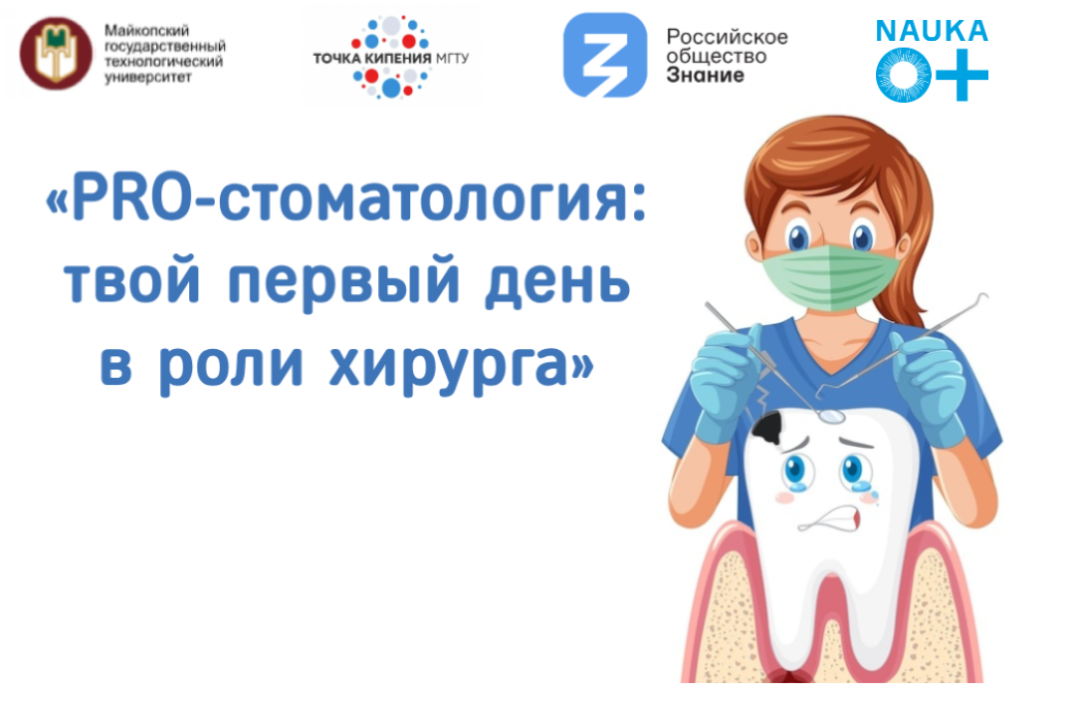 Майкопский государственный технологический университет

ТОЧКА КИПЕНИЯ МГТУ

Российское общество Знание

NAUKA 0+

«PRO-стоматология: твой первый день в роли хирурга»